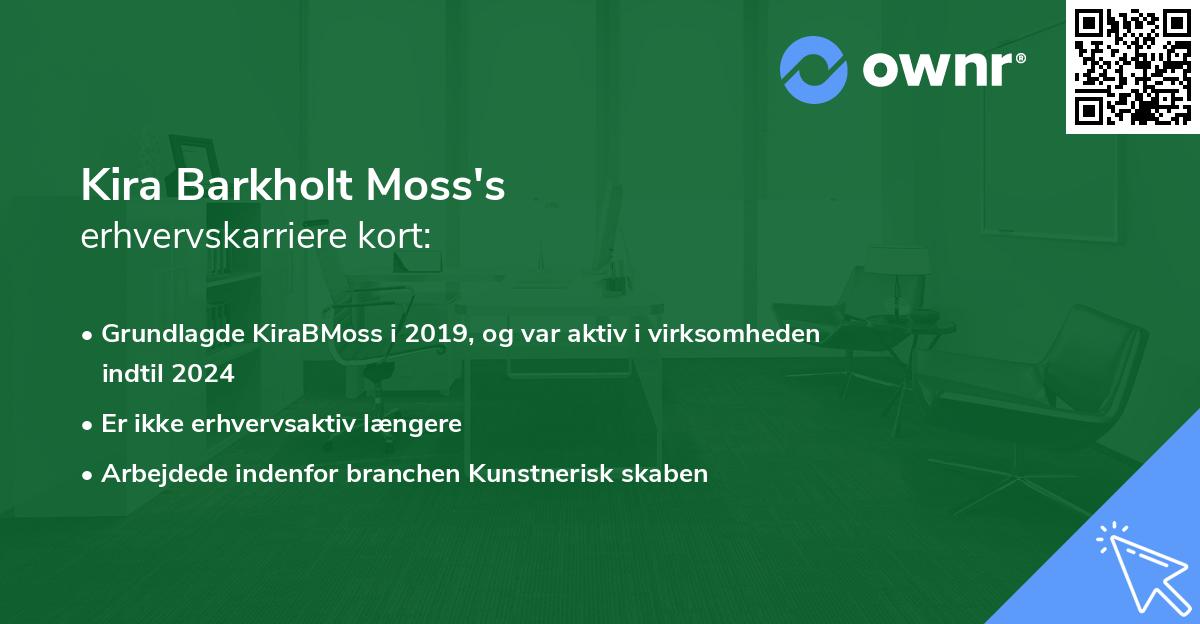 ownr®

Kira Barkholt Moss's
erhvervskarriere kort:

• Grundlagde KiraBMoss i 2019, og var aktiv i virksomheden indtil 2024
• Er ikke erhvervsaktiv længere
• Arbejdede indenfor branchen Kunstnerisk skaben